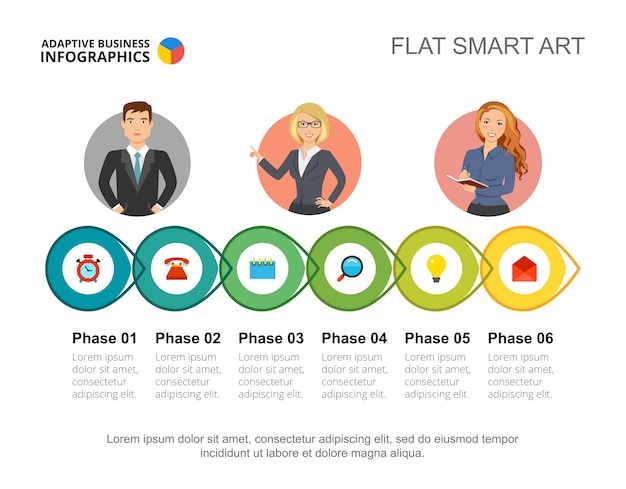 ADAPTIVE BUSINESS
INFOGRAPHICS

FLAT SMART ART

Phase 01
Lorem ipsum dolor sit amet, consectetur adipiscing elit.

Phase 02
Lorem ipsum dolor sit amet, consectetur adipiscing elit.

Phase 03
Lorem ipsum dolor sit amet, consectetur adipiscing elit.

Phase 04
Lorem ipsum dolor sit amet, consectetur adipiscing elit.

Phase 05
Lorem ipsum dolor sit amet, consectetur adipiscing elit.

Phase 06
Lorem ipsum dolor sit amet, consectetur adipiscing elit.

Lorem ipsum dolor sit amet, consectetur adipiscing elit, sed do eiusmod tempor incididunt ut labore et dolore magna aliqua.